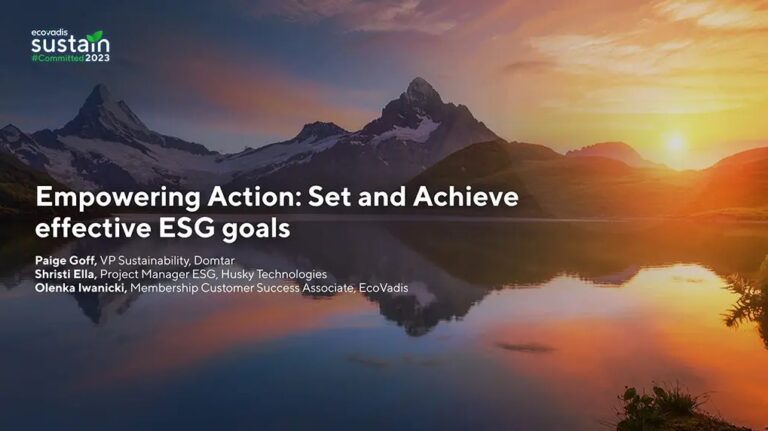 ecovadis
sustain
#Committed2023

Empowering Action: Set and Achieve effective ESG goals

Paige Goff, VP Sustainability, Domtar
Shristi Ella, Project Manager ESG, Husky Technologies
Olenka Iwanicki, Membership Customer Success Associate, EcoVadis